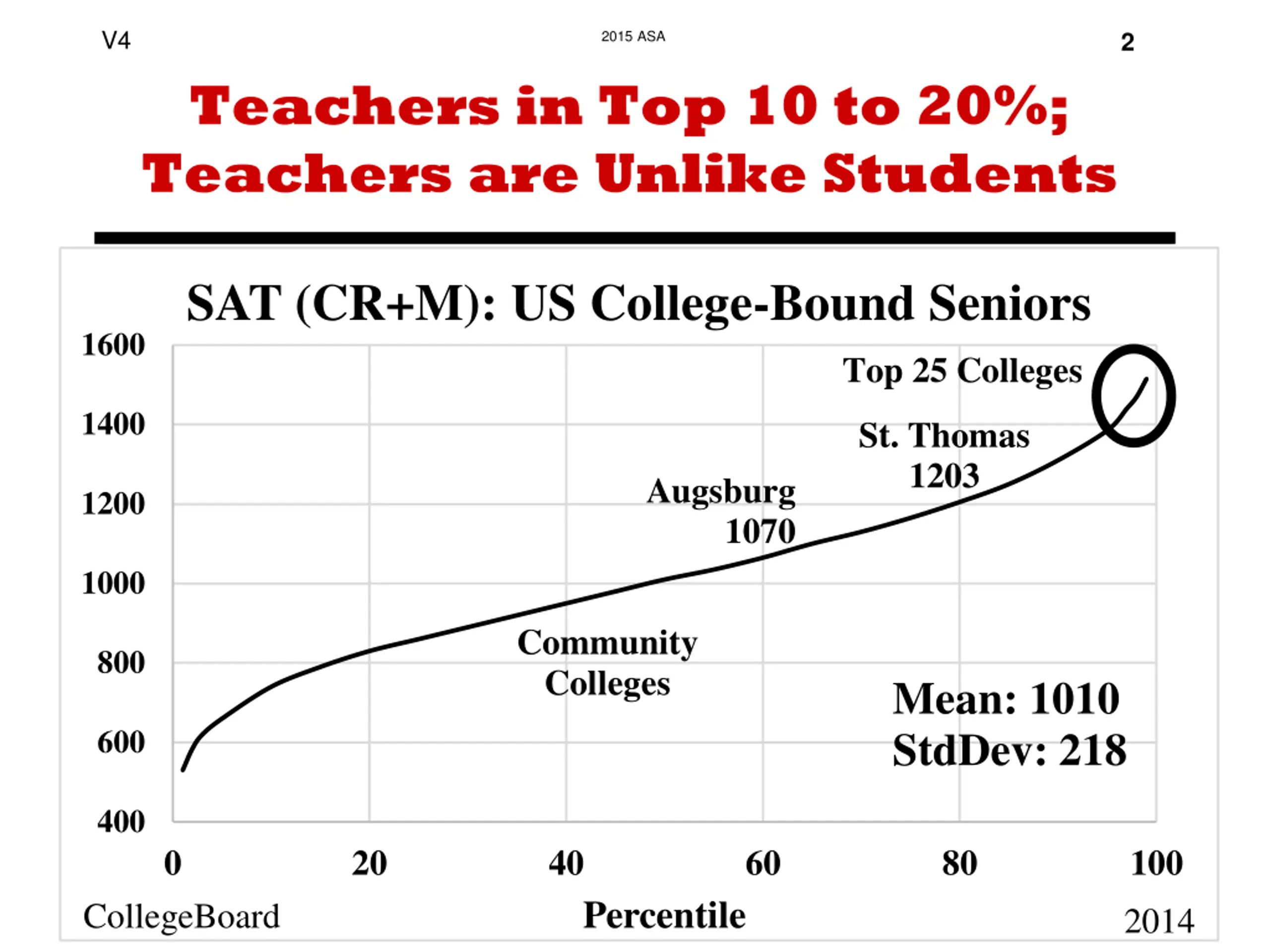 V4

2015 ASA

2

Teachers in Top 10 to 20%;
Teachers are Unlike Students

SAT (CR+M): US College-Bound Seniors

1600
1400
1200
1000
800
600
400

Top 25 Colleges

St. Thomas
1203

Augsburg
1070

Community
Colleges

Mean: 1010
StdDev: 218

0
20
40
60
80
100

CollegeBoard

Percentile

2014